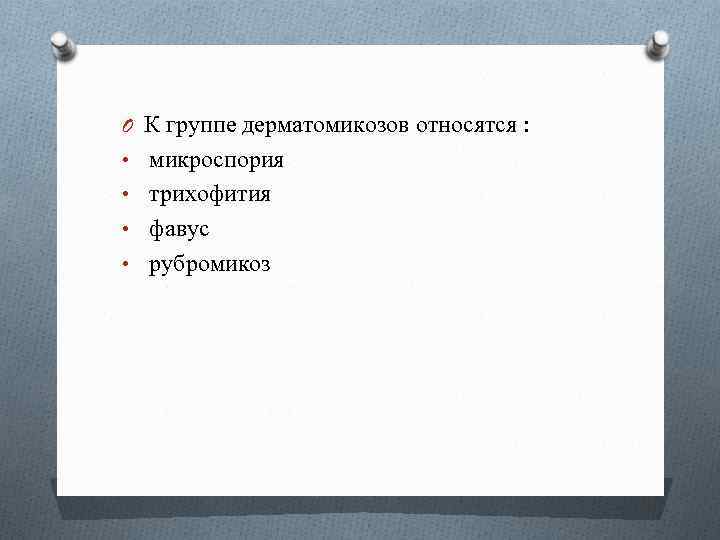 К группе дерматомикозов относятся :
• микроспория
• трихофития
• фавус
• рубромикоз